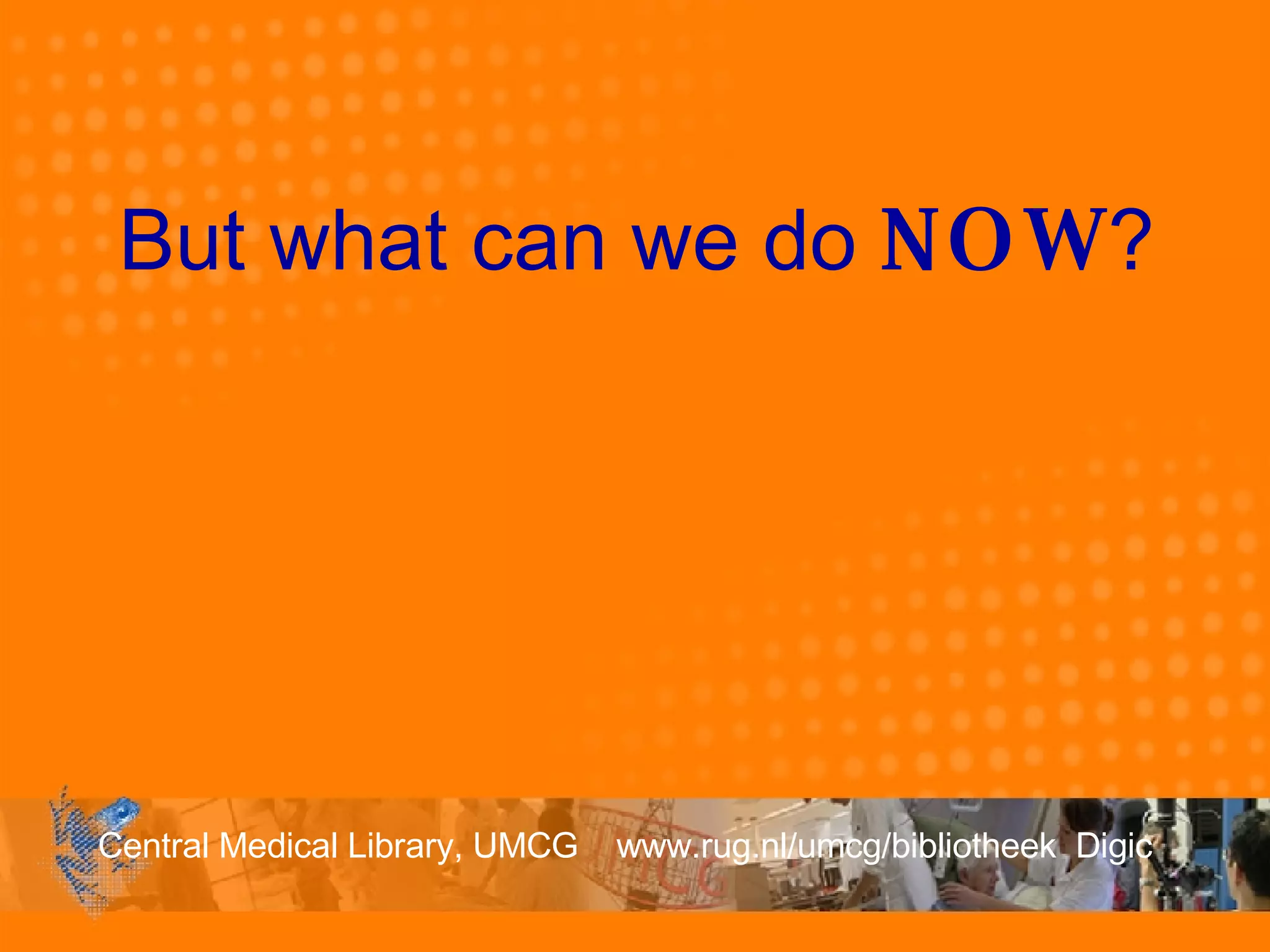 But what can we do NOW?

Central Medical Library, UMCG www.rug.nl/umcg/bibliotheek Digic